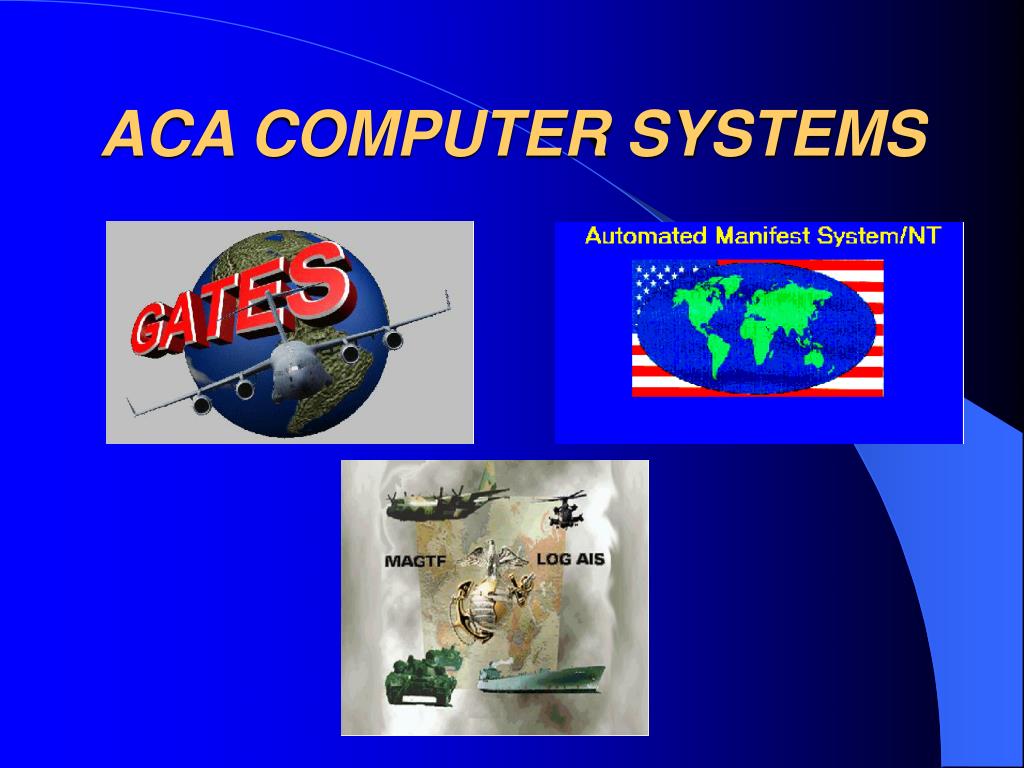 ACA COMPUTER SYSTEMS

GATES

Automated Manifest System/NT

MAGTF

LOG AIS